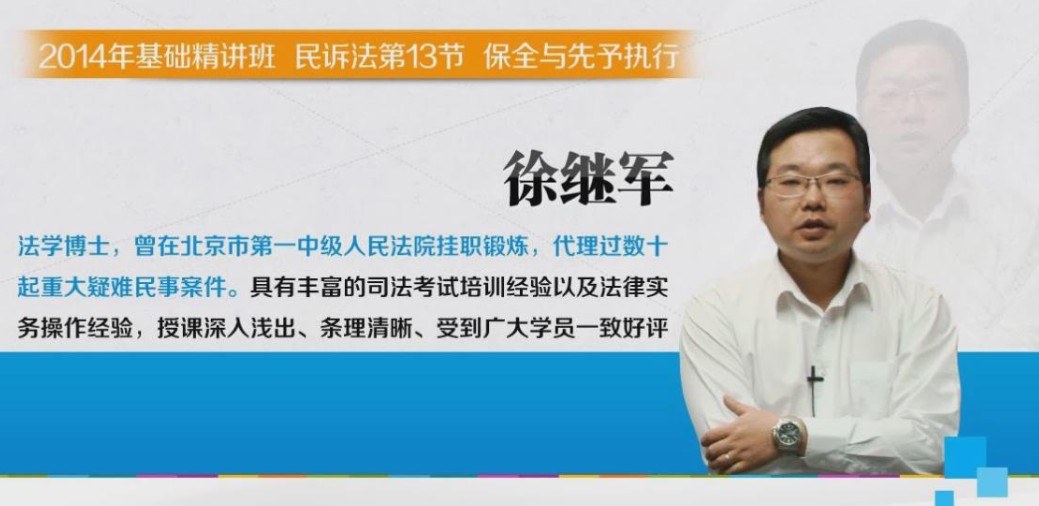 2014年基础精讲班 民诉法第13节 保全与先予执行

徐继军

法学博士，曾在北京市第一中级人民法院挂职锻炼，代理过数十起重大疑难民事案件。具有丰富的司法考试培训经验以及法律实务操作经验，授课深入浅出、条理清晰、受到广大学员一致好评